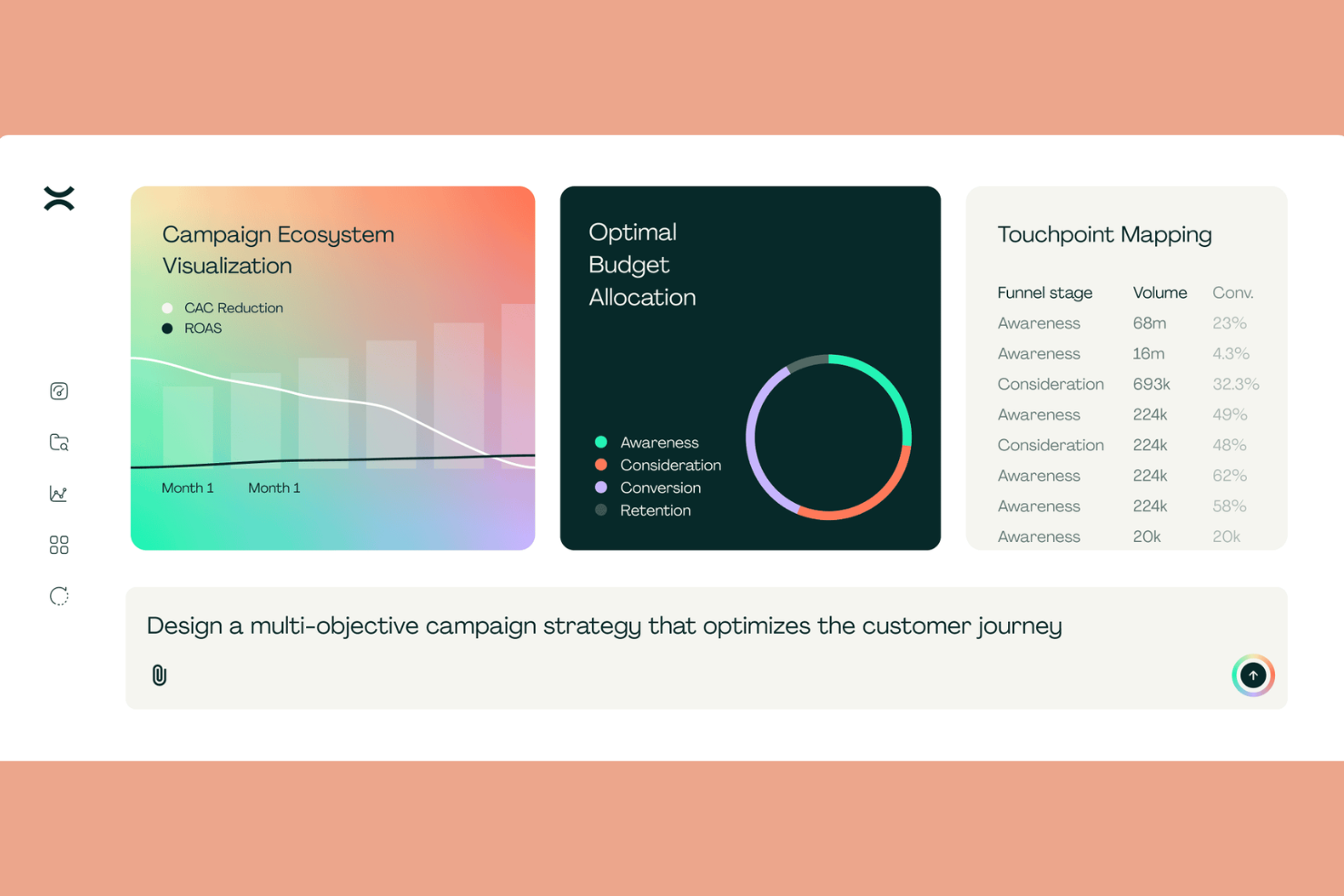 Campaign Ecosystem Visualization

CAC Reduction
ROAS

Month 1 Month 1

Optimal Budget Allocation

Awareness
Consideration
Conversion
Retention

Touchpoint Mapping

| Funnel stage | Volume | Conv. |
|---|---|---|
| Awareness | 68m | 23% |
| Awareness | 16m | 4.3% |
| Consideration | 693k | 32.3% |
| Awareness | 224k | 49% |
| Consideration | 224k | 48% |
| Awareness | 224k | 62% |
| Awareness | 224k | 58% |
| Awareness | 20k | 20k |

Design a multi-objective campaign strategy that optimizes the customer journey